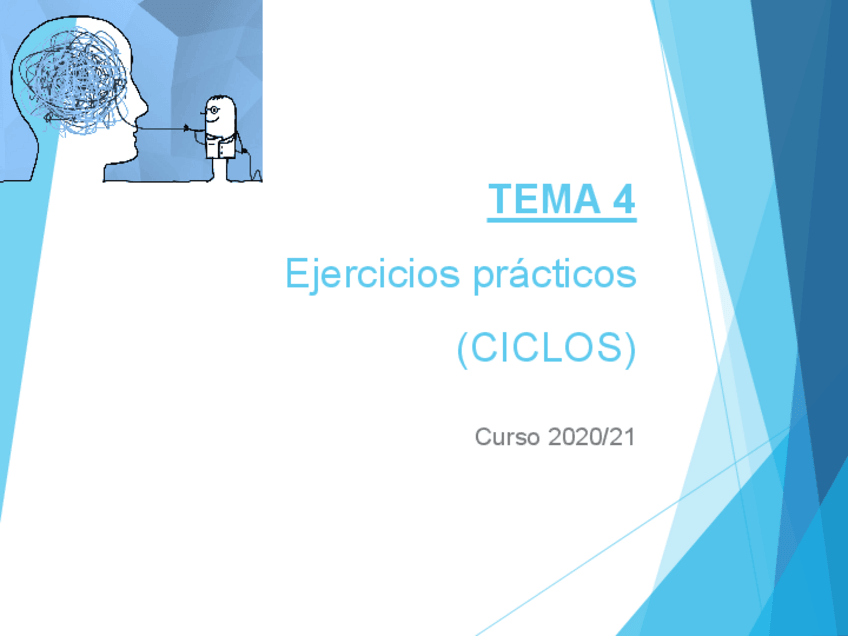 TEMA 4

Ejercicios prácticos

(CICLOS)

Curso 2020/21